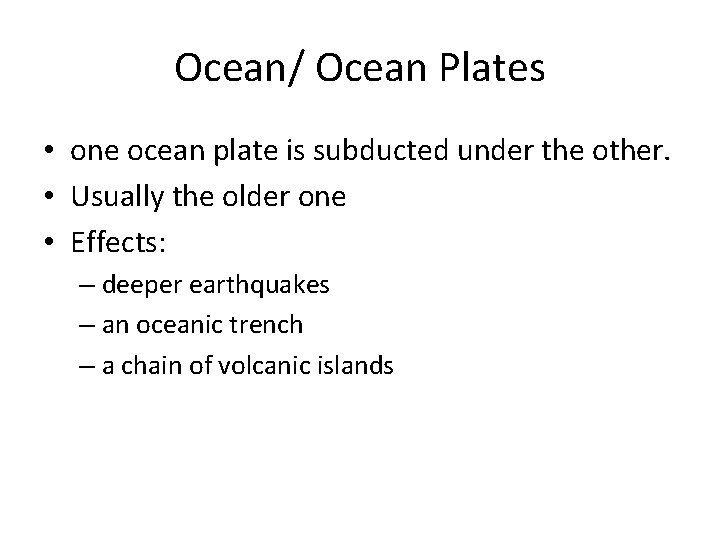 Ocean/ Ocean Plates

• one ocean plate is subducted under the other.
• Usually the older one
• Effects:
– deeper earthquakes
– an oceanic trench
– a chain of volcanic islands